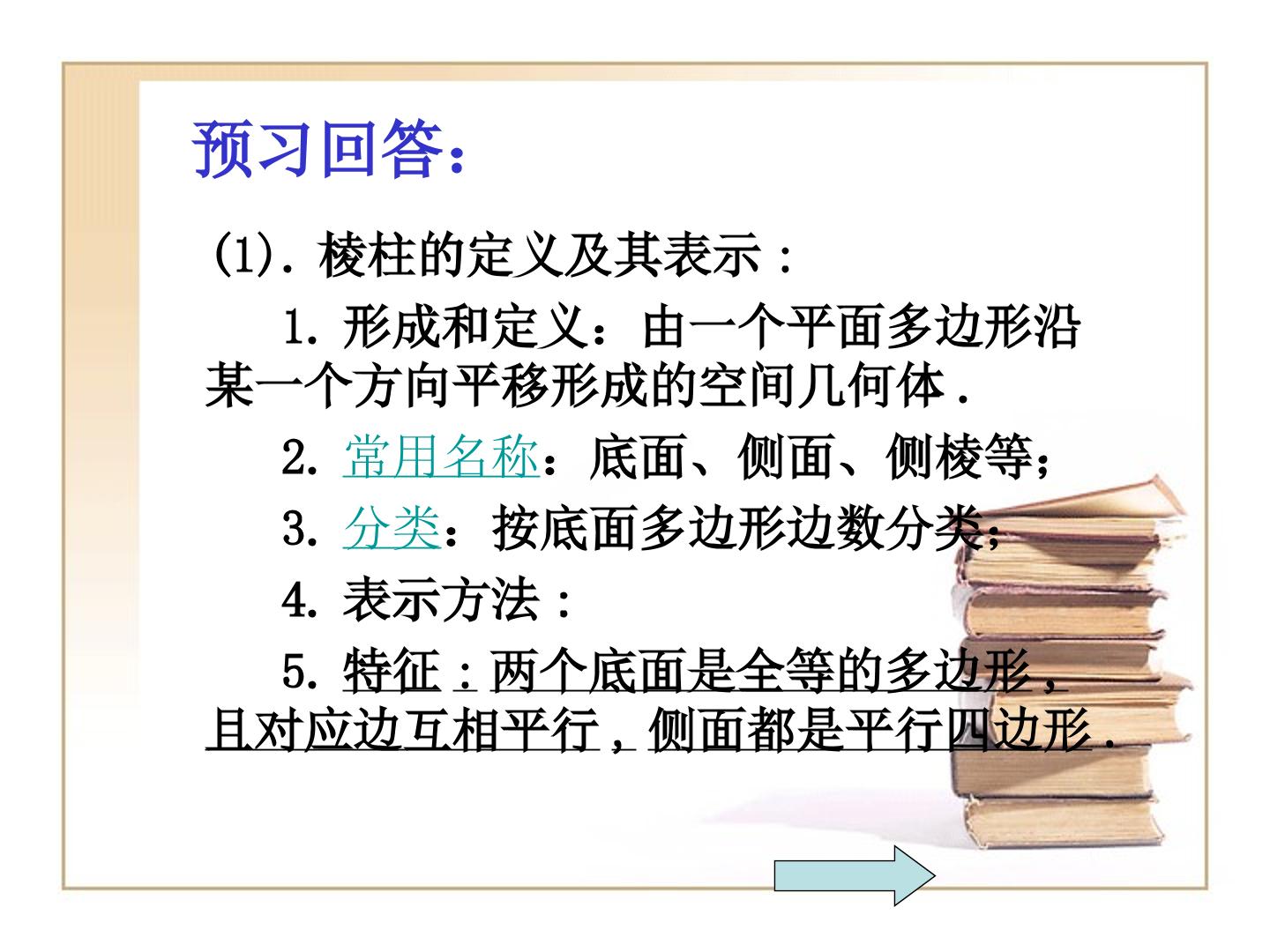 预习回答:

(1). 棱柱的定义及其表示：

1. 形成和定义：由一个平面多边形沿某一个方向平移形成的空间几何体.

2. 常用名称：底面、侧面、侧棱等；

3. 分类：按底面多边形边数分类；

4. 表示方法：

5. 特征：两个底面是全等的多边形，且对应边互相平行，侧面都是平行四边形.